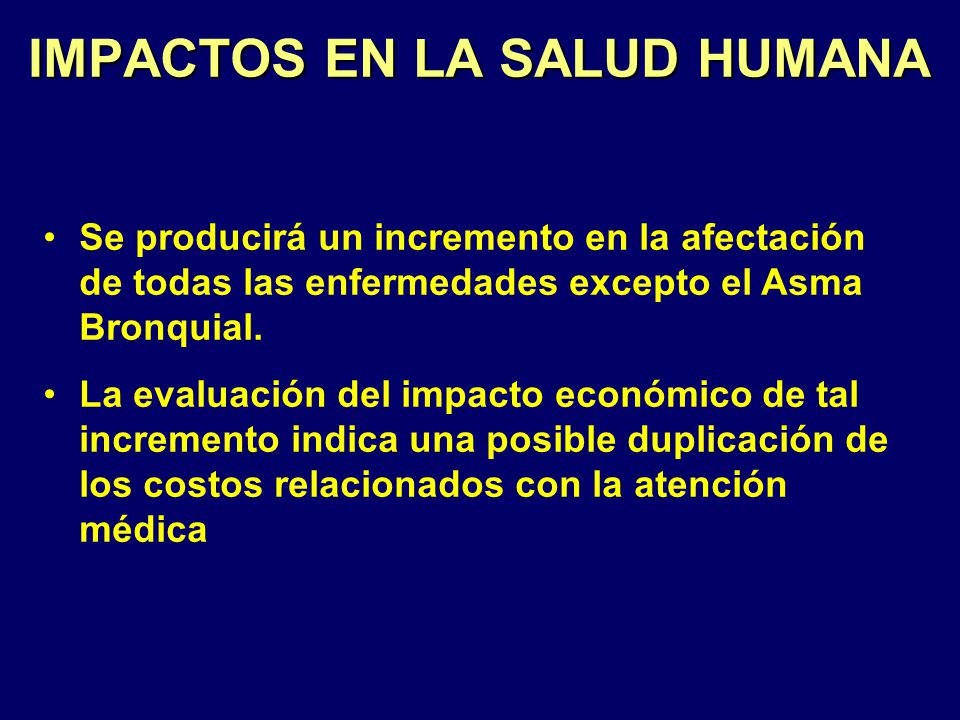 IMPACTOS EN LA SALUD HUMANA

• Se producirá un incremento en la afectación de todas las enfermedades excepto el Asma Bronquial.

• La evaluación del impacto económico de tal incremento indica una posible duplicación de los costos relacionados con la atención médica